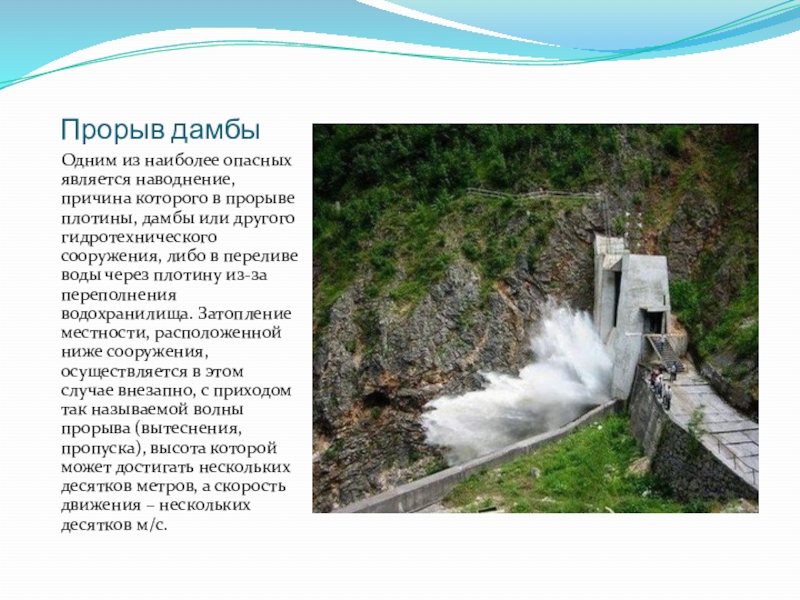 Прорыв дамбы

Одним из наиболее опасных является наводнение, причина которого в прорыве плотины, дамбы или другого гидротехнического сооружения, либо в переливе воды через плотину из-за переполнения водохранилища. Затопление местности, расположенной ниже сооружения, осуществляется в этом случае внезапно, с приходом так называемой волны прорыва (вытеснения, пропуска), высота которой может достигать нескольких десятков метров, а скорость движения – нескольких десятков м/с.